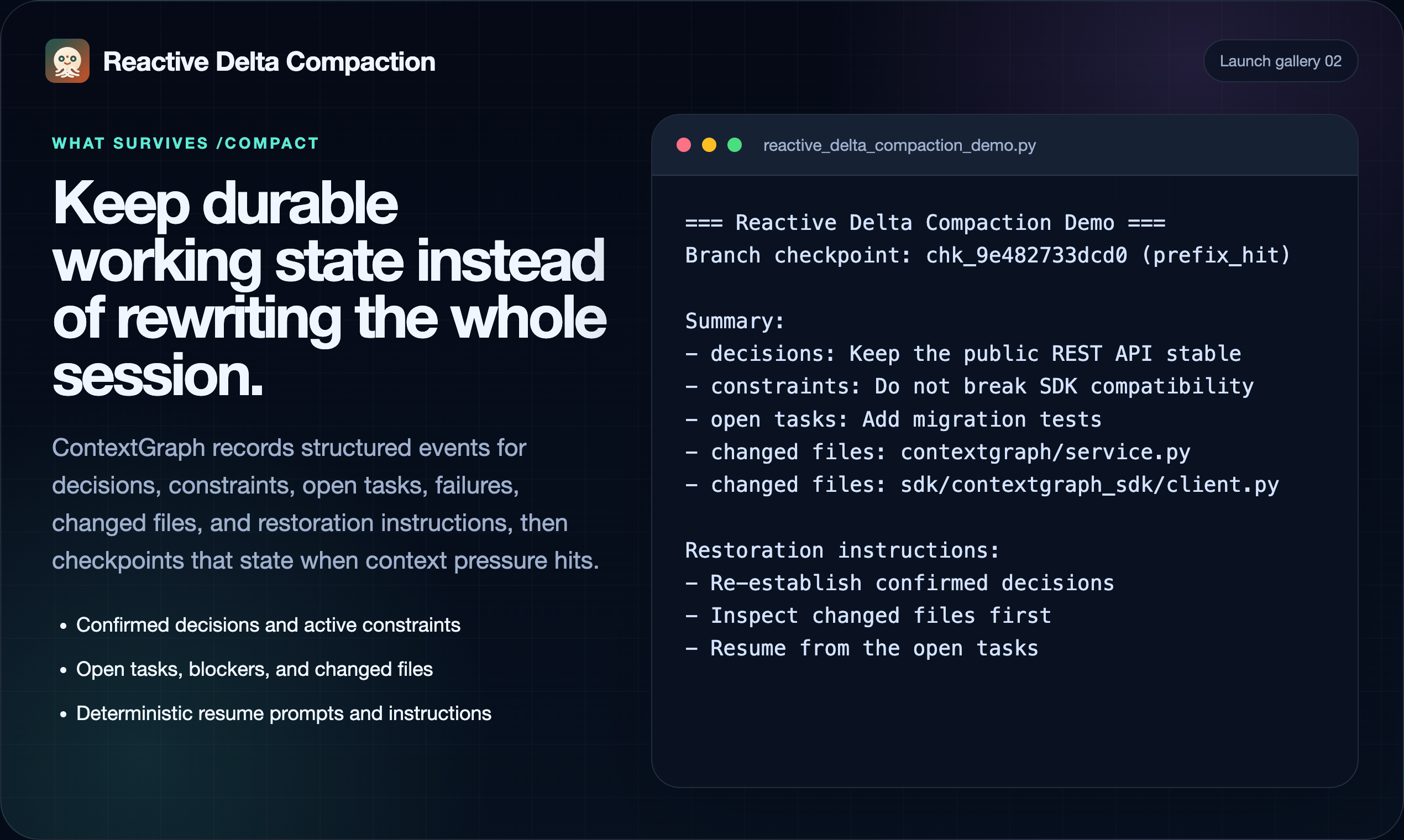 Reactive Delta Compaction

Launch gallery 02

WHAT SURVIVES /COMPACT

Keep durable working state instead of rewriting the whole session.

ContextGraph records structured events for decisions, constraints, open tasks, failures, changed files, and restoration instructions, then checkpoints that state when context pressure hits.

• Confirmed decisions and active constraints
• Open tasks, blockers, and changed files
• Deterministic resume prompts and instructions

reactive_delta_compaction_demo.py

=== Reactive Delta Compaction Demo ===
Branch checkpoint: chk_9e482733dcd0 (prefix_hit)

Summary:
- decisions: Keep the public REST API stable
- constraints: Do not break SDK compatibility
- open tasks: Add migration tests
- changed files: contextgraph/service.py
- changed files: sdk/contextgraph_sdk/client.py

Restoration instructions:
- Re-establish confirmed decisions
- Inspect changed files first
- Resume from the open tasks